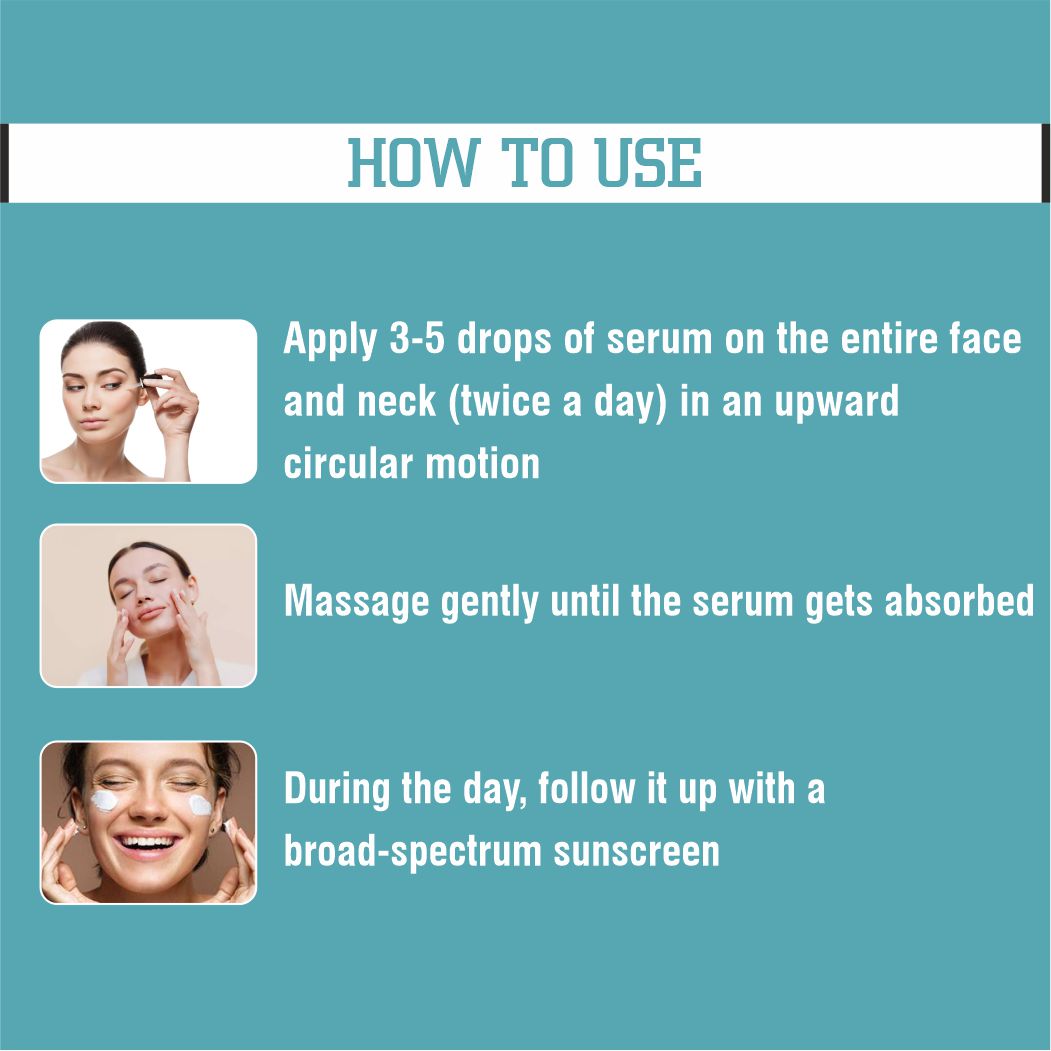 HOW TO USE

Apply 3-5 drops of serum on the entire face and neck (twice a day) in an upward circular motion

Massage gently until the serum gets absorbed

During the day, follow it up with a broad-spectrum sunscreen